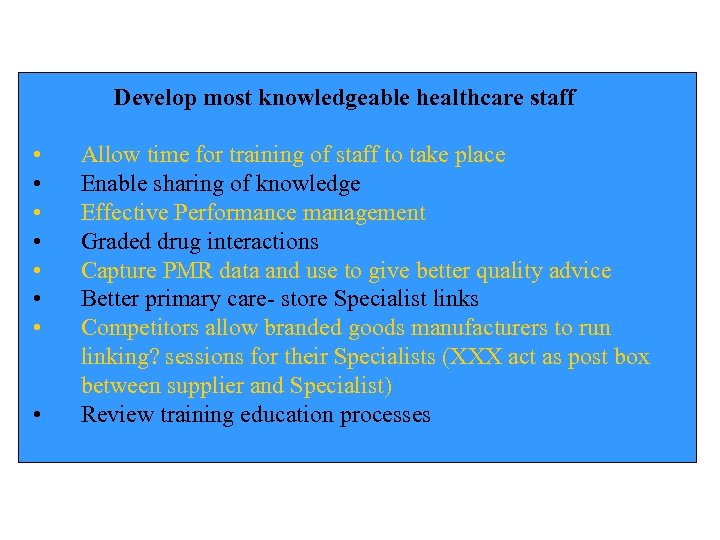 Develop most knowledgeable healthcare staff

• Allow time for training of staff to take place
• Enable sharing of knowledge
• Effective Performance management
• Graded drug interactions
• Capture PMR data and use to give better quality advice
• Better primary care- store Specialist links
• Competitors allow branded goods manufacturers to run linking? sessions for their Specialists (XXX act as post box between supplier and Specialist)
• Review training education processes